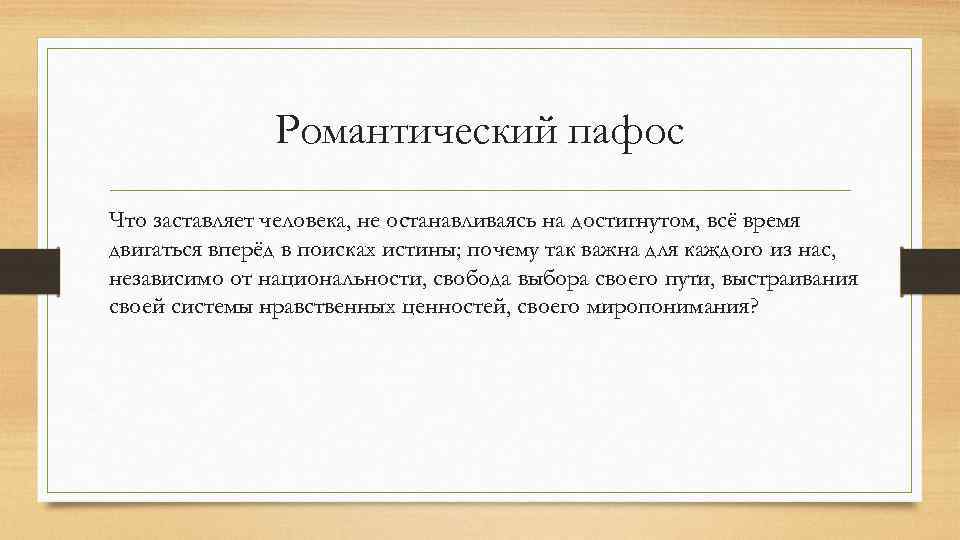 Романтический пафос

Что заставляет человека, не останавливаясь на достигнутом, всё время двигаться вперёд в поисках истины; почему так важна для каждого из нас, независимо от национальности, свобода выбора своего пути, выстраивания своей системы нравственных ценностей, своего миропонимания?